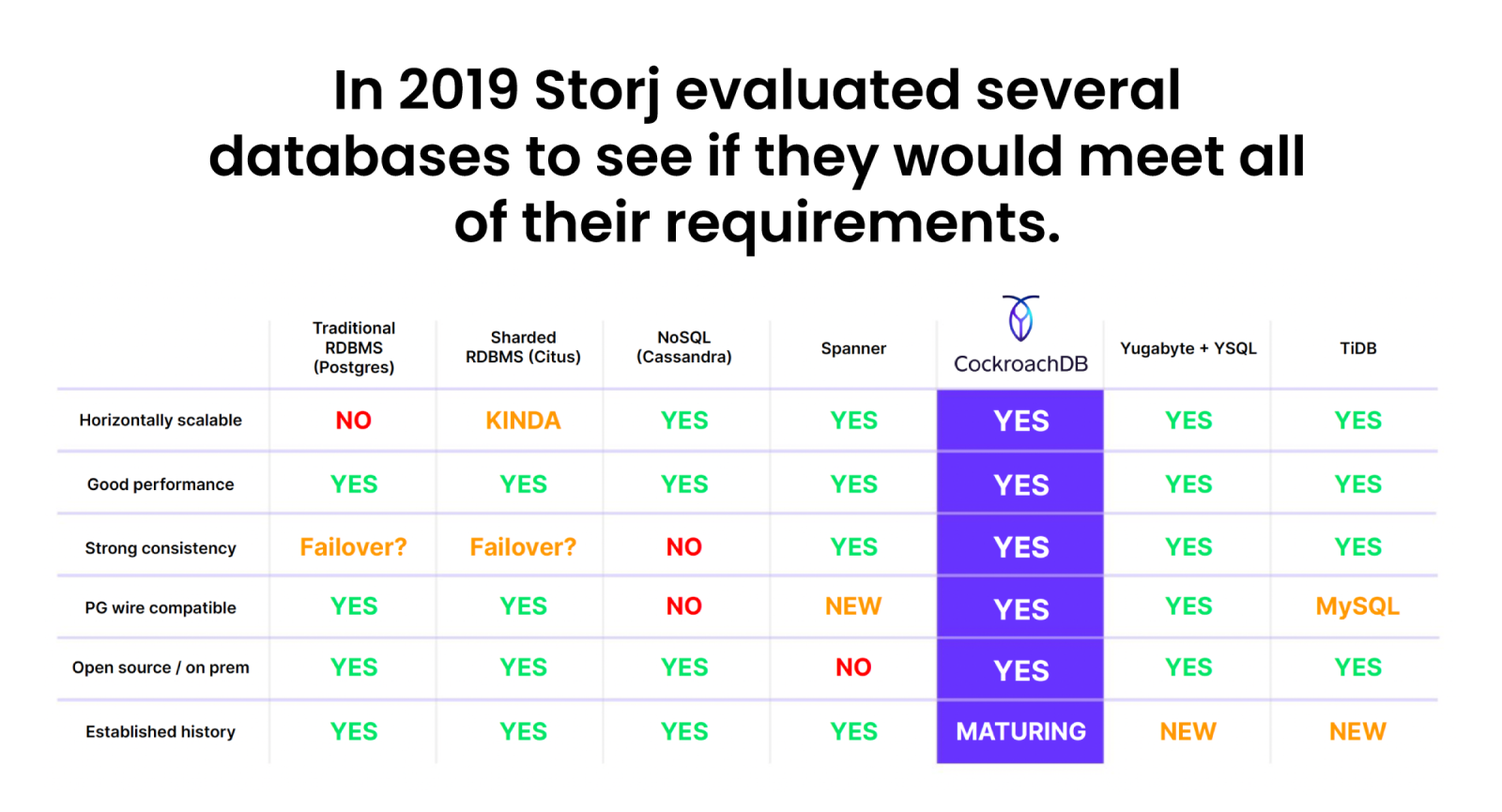 In 2019 Storj evaluated several databases to see if they would meet all of their requirements.

| | Traditional RDBMS (Postgres) | Sharded RDBMS (Citus) | NoSQL (Cassandra) | Spanner | CockroachDB | Yugabyte + YSQL | TiDB |
|---|---|---|---|---|---|---|---|
| Horizontally scalable | NO | KINDA | YES | YES | YES | YES | YES |
| Good performance | YES | YES | YES | YES | YES | YES | YES |
| Strong consistency | Failover? | Failover? | NO | YES | YES | YES | YES |
| PG wire compatible | YES | YES | NO | NEW | YES | YES | MySQL |
| Open source / on prem | YES | YES | YES | NO | YES | YES | YES |
| Established history | YES | YES | YES | YES | MATURING | NEW | NEW |